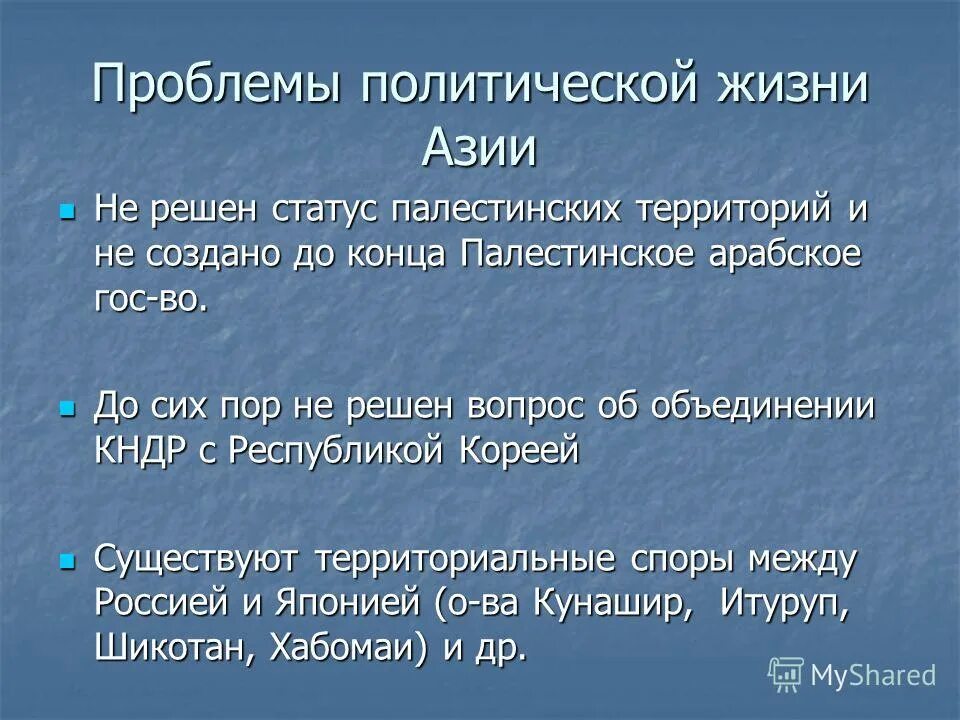 Проблемы политической жизни Азии

Не решен статус палестинских территорий и не создано до конца Палестинское арабское гос-во.

До сих пор не решен вопрос об объединении КНДР с Республикой Кореей

Существуют территориальные споры между Россией и Японией (о-ва Кунашир, Итуруп, Шикотан, Хабомаи) и др.

MyShared